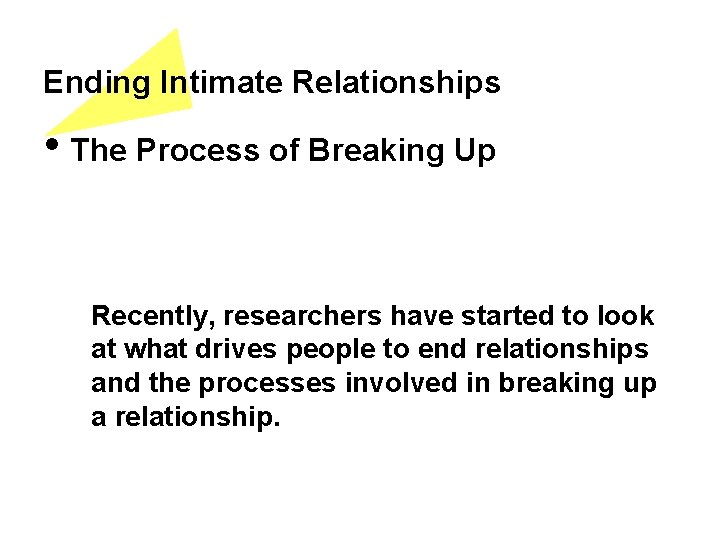 Ending Intimate Relationships

• The Process of Breaking Up

Recently, researchers have started to look at what drives people to end relationships and the processes involved in breaking up a relationship.